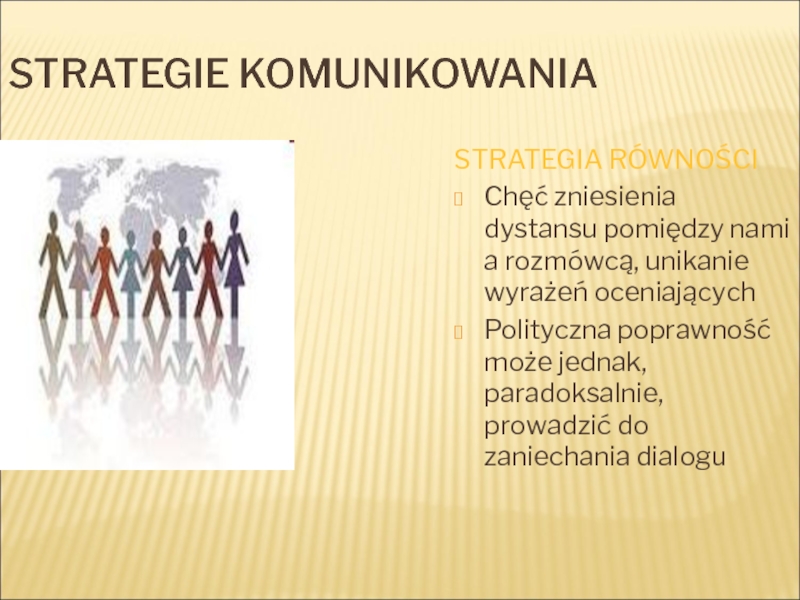 STRATEGIE KOMUNIKOWANIA

STRATEGIA RÓWNOŚCI

Chęć zniesienia dystansu pomiędzy nami a rozmówcą, unikanie wyrażeń oceniających

Polityczna poprawność może jednak, paradoksalnie, prowadzić do zaniechania dialogu